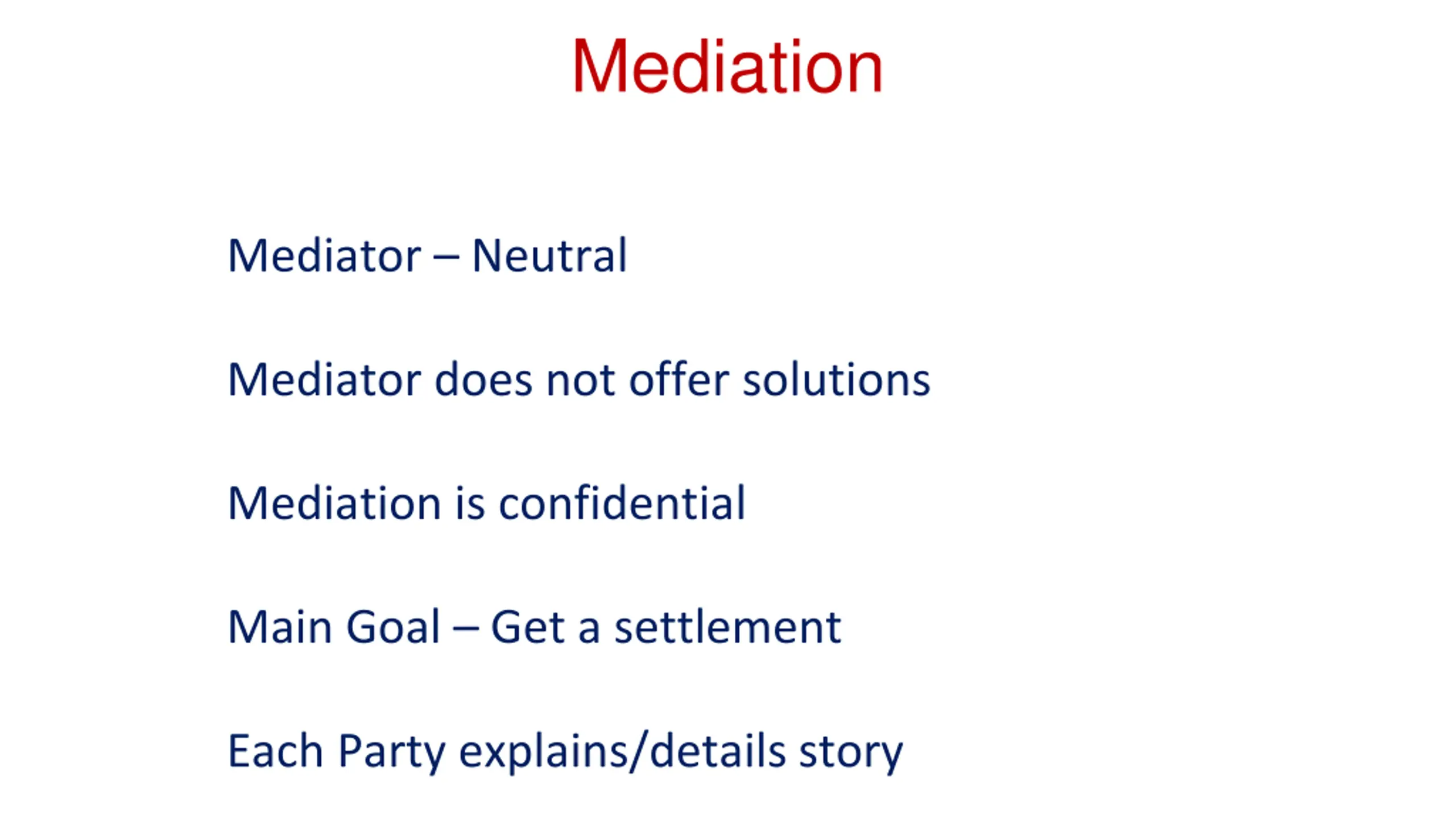 Mediation

Mediator – Neutral

Mediator does not offer solutions

Mediation is confidential

Main Goal – Get a settlement

Each Party explains/details story